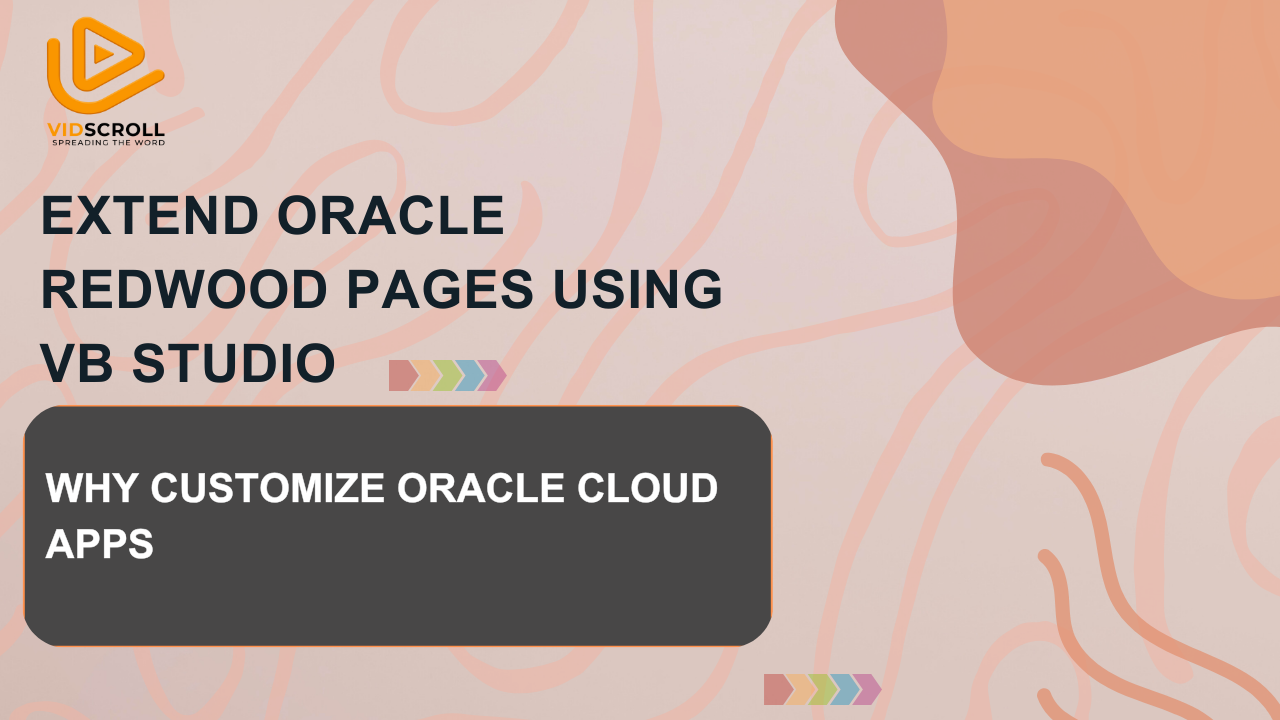 VIDSCROLL
SPREADING THE WORD

EXTEND ORACLE REDWOOD PAGES USING VB STUDIO

WHY CUSTOMIZE ORACLE CLOUD APPS